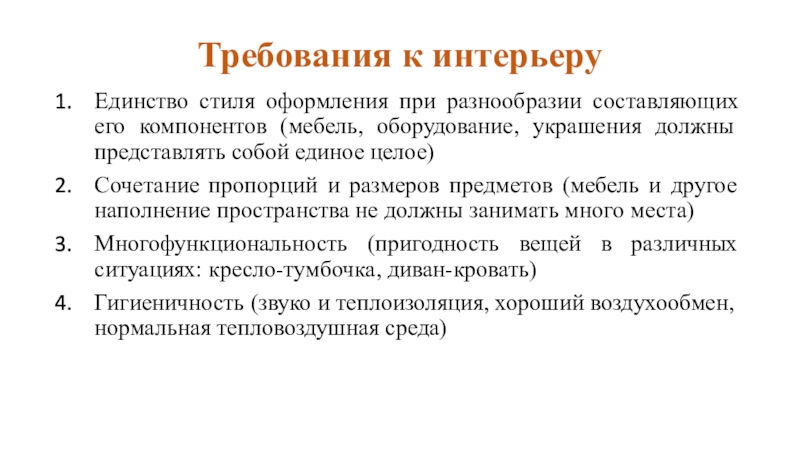 Требования к интерьеру

1. Единство стиля оформления при разнообразии составляющих его компонентов (мебель, оборудование, украшения должны представлять собой единое целое)

2. Сочетание пропорций и размеров предметов (мебель и другое наполнение пространства не должны занимать много места)

3. Многофункциональность (пригодность вещей в различных ситуациях: кресло-тумбочка, диван-кровать)

4. Гигиеничность (звуко и теплоизоляция, хороший воздухообмен, нормальная тепловоздушная среда)